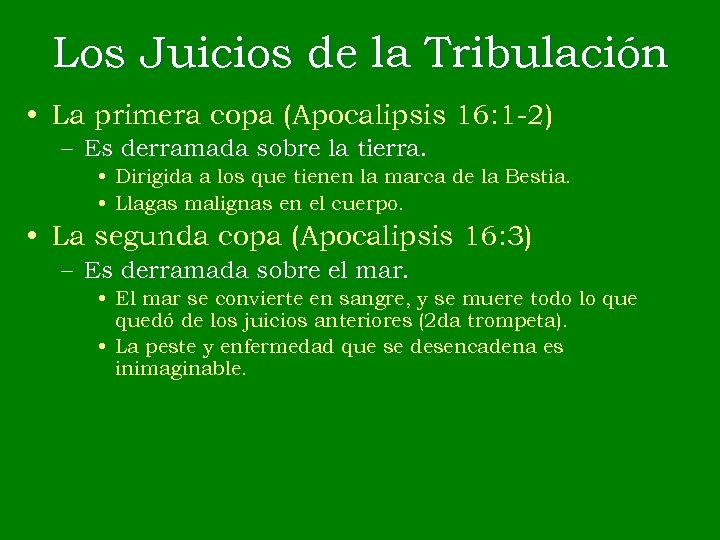 Los Juicios de la Tribulación

• La primera copa (Apocalipsis 16:1-2)
  – Es derramada sobre la tierra.
    • Dirigida a los que tienen la marca de la Bestia.
    • Llagas malignas en el cuerpo.
• La segunda copa (Apocalipsis 16:3)
  – Es derramada sobre el mar.
    • El mar se convierte en sangre, y se muere todo lo que quedó de los juicios anteriores (2da trompeta).
    • La peste y enfermedad que se desencadena es inimaginable.